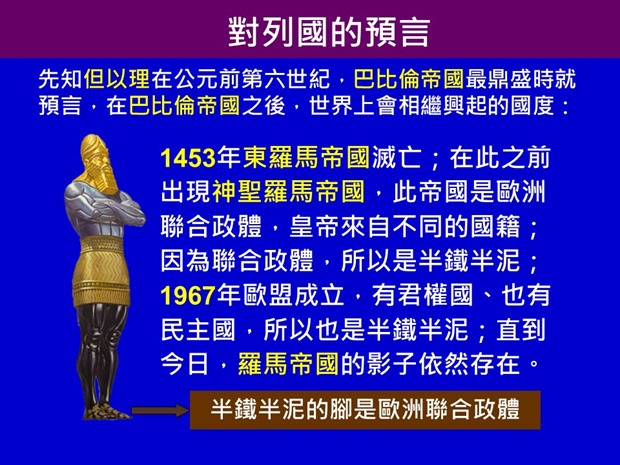 對列國的預言

先知但以理在公元前第六世紀，巴比倫帝國最鼎盛時就預言，在巴比倫帝國之後，世界上會相繼興起的國度：

1453年東羅馬帝國滅亡；在此之前出現神聖羅馬帝國，此帝國是歐洲聯合政體，皇帝來自不同的國籍；因為聯合政體，所以是半鐵半泥；1967年歐盟成立，有君權國、也有民主國，所以也是半鐵半泥；直到今日，羅馬帝國的影子依然存在。

半鐵半泥的腳是歐洲聯合政體